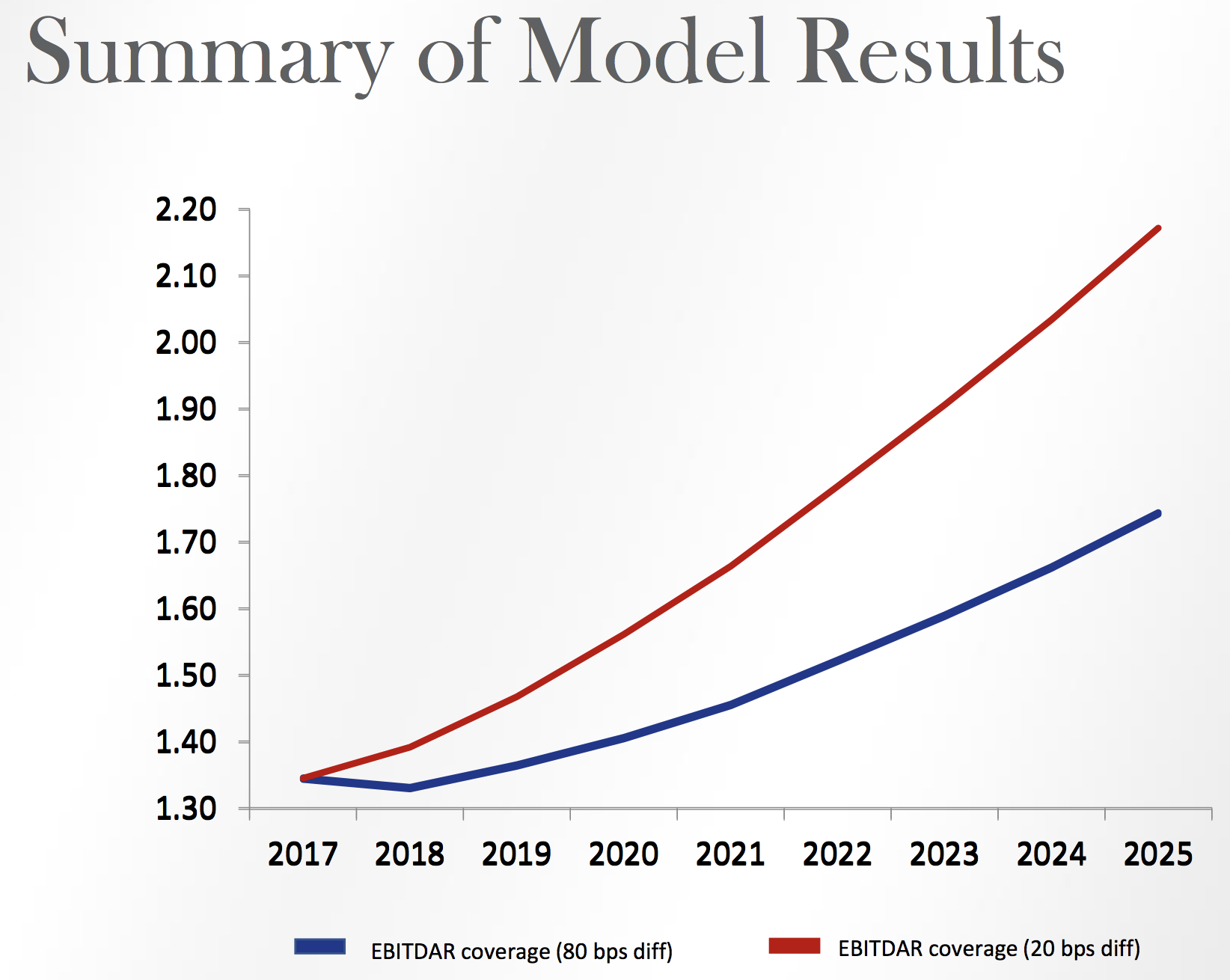 Summary of Model Results

2.20
2.10
2.00
1.90
1.80
1.70
1.60
1.50
1.40
1.30

2017 2018 2019 2020 2021 2022 2023 2024 2025

EBITDAR coverage (80 bps diff)
EBITDAR coverage (20 bps diff)